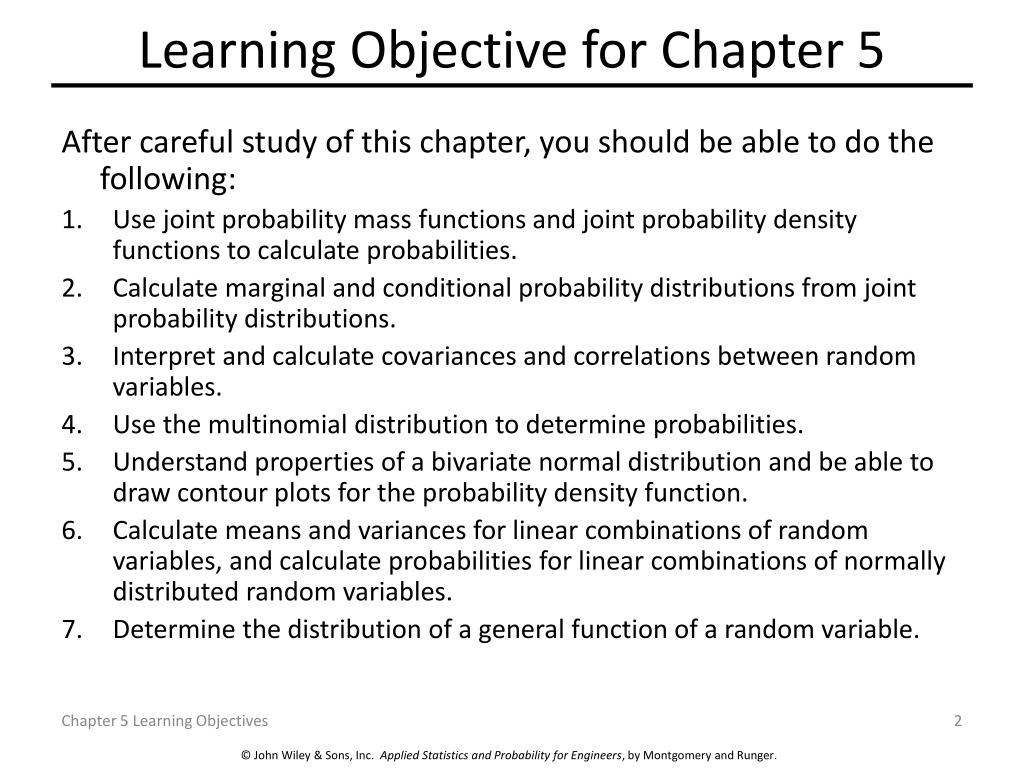 Learning Objective for Chapter 5

After careful study of this chapter, you should be able to do the following:

1. Use joint probability mass functions and joint probability density functions to calculate probabilities.
2. Calculate marginal and conditional probability distributions from joint probability distributions.
3. Interpret and calculate covariances and correlations between random variables.
4. Use the multinomial distribution to determine probabilities.
5. Understand properties of a bivariate normal distribution and be able to draw contour plots for the probability density function.
6. Calculate means and variances for linear combinations of random variables, and calculate probabilities for linear combinations of normally distributed random variables.
7. Determine the distribution of a general function of a random variable.

Chapter 5 Learning Objectives

2

© John Wiley & Sons, Inc. Applied Statistics and Probability for Engineers, by Montgomery and Runger.